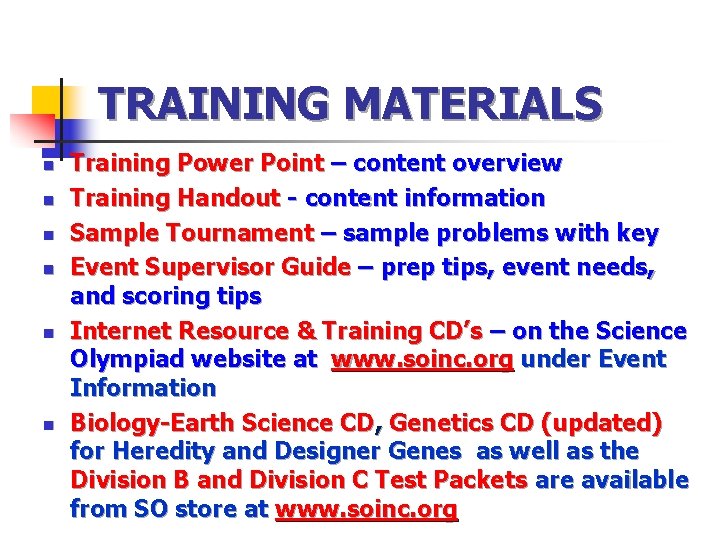 TRAINING MATERIALS

- Training Power Point – content overview
- Training Handout - content information
- Sample Tournament – sample problems with key
- Event Supervisor Guide – prep tips, event needs, and scoring tips
- Internet Resource & Training CD's – on the Science Olympiad website at www.soinc.org under Event Information
- Biology-Earth Science CD, Genetics CD (updated) for Heredity and Designer Genes as well as the Division B and Division C Test Packets are available from SO store at www.soinc.org